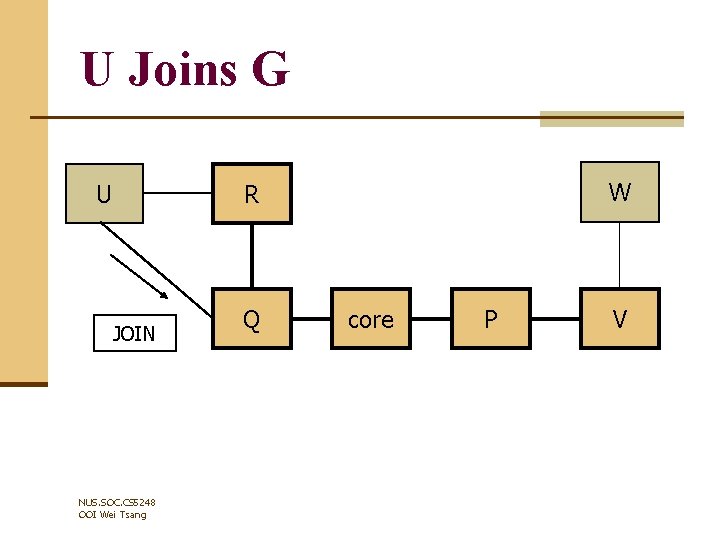 U Joins G

U

R

W

JOIN

Q

core

P

V

NUS.SOC.CS5248
OOI Wei Tsang